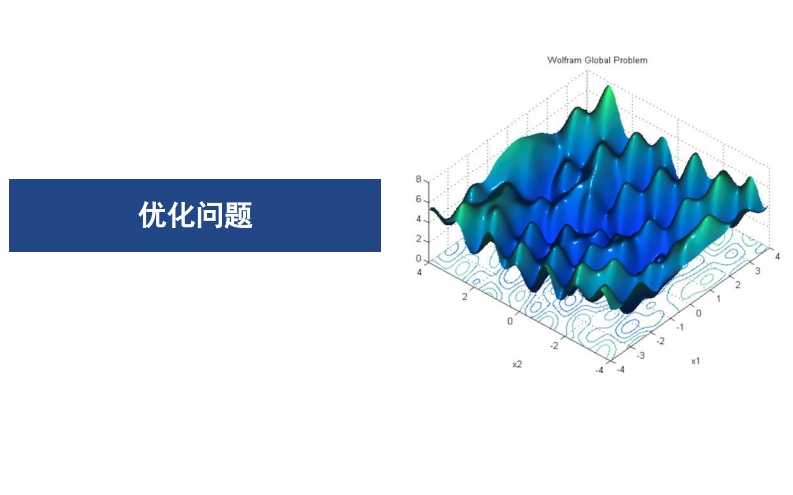 优化问题

Wolfram Global Problem

8
6
4
2
0
4
2
0
-2
-4
x2
-4
-3
-2
-1
0
1
2
3
4
x1